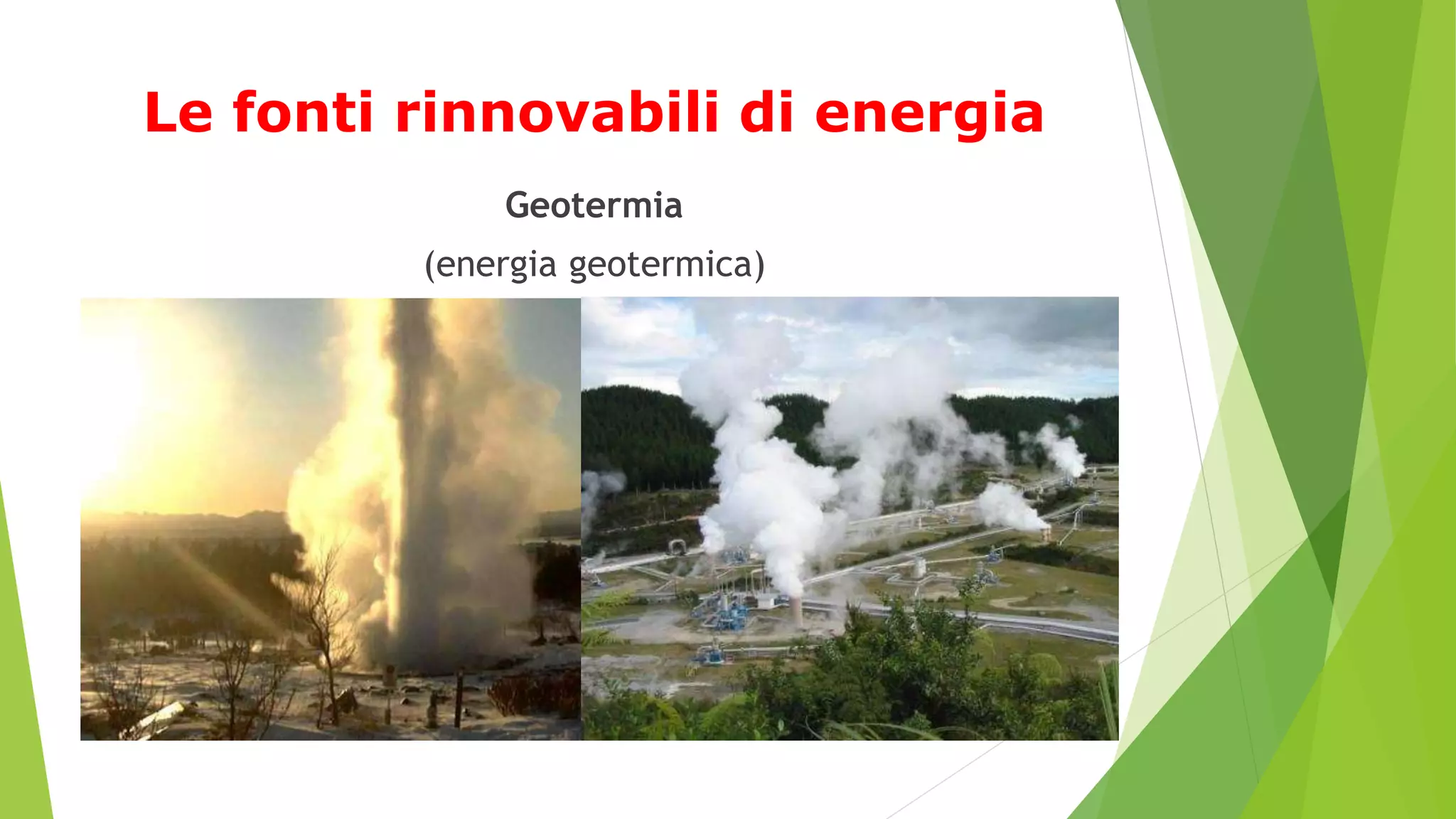 Le fonti rinnovabili di energia

Geotermia

(energia geotermica)